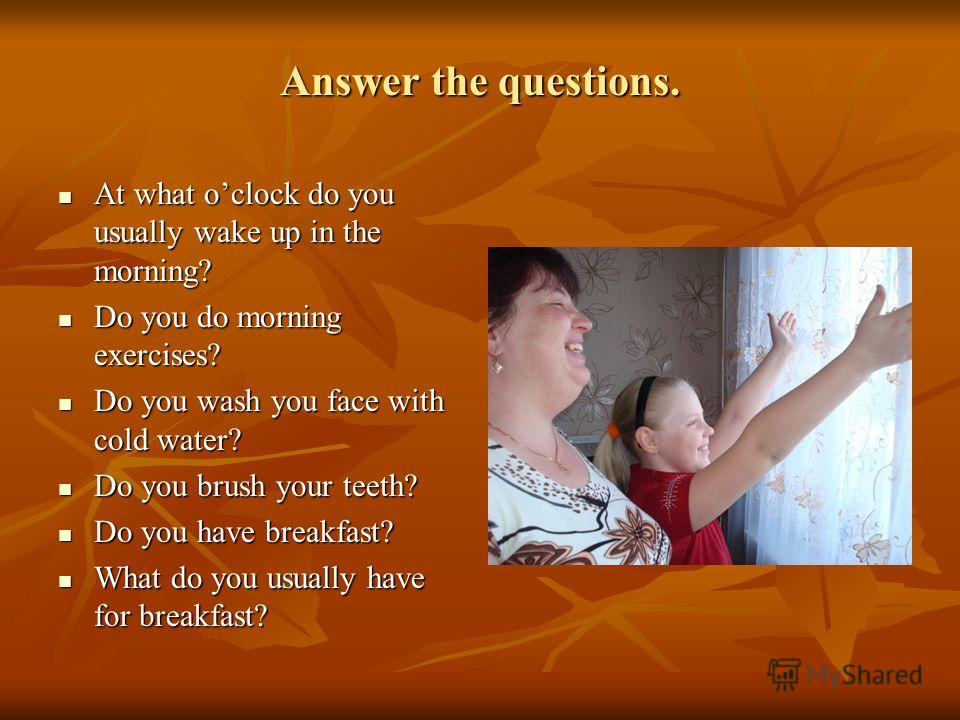 Answer the questions.

- At what o’clock do you usually wake up in the morning?
- Do you do morning exercises?
- Do you wash you face with cold water?
- Do you brush your teeth?
- Do you have breakfast?
- What do you usually have for breakfast?

MyShared